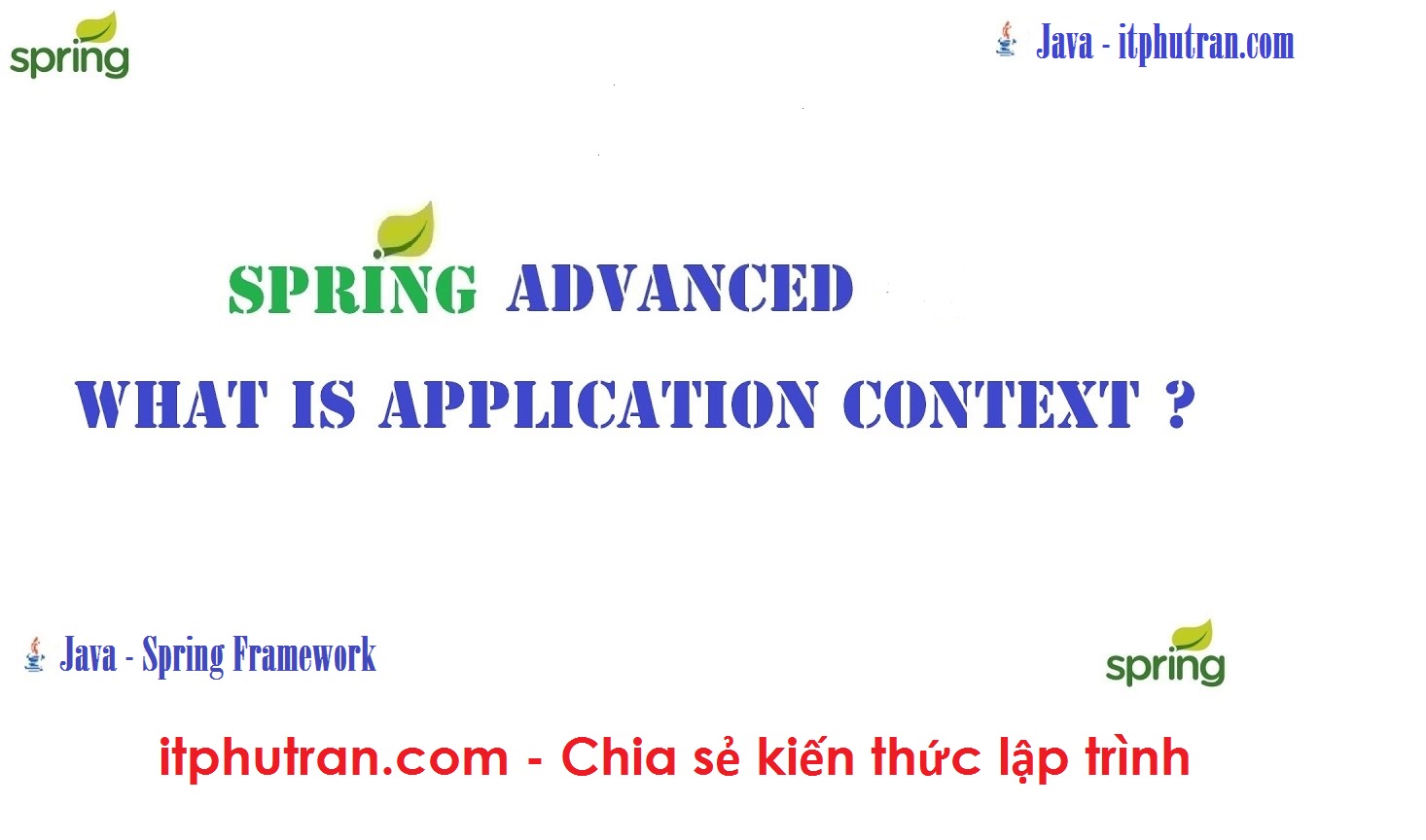 spring

Java - itphutran.com

SPRING ADVANCED

WHAT IS APPLICATION CONTEXT ?

Java - Spring Framework

spring

itphutran.com - Chia sẻ kiến thức lập trình